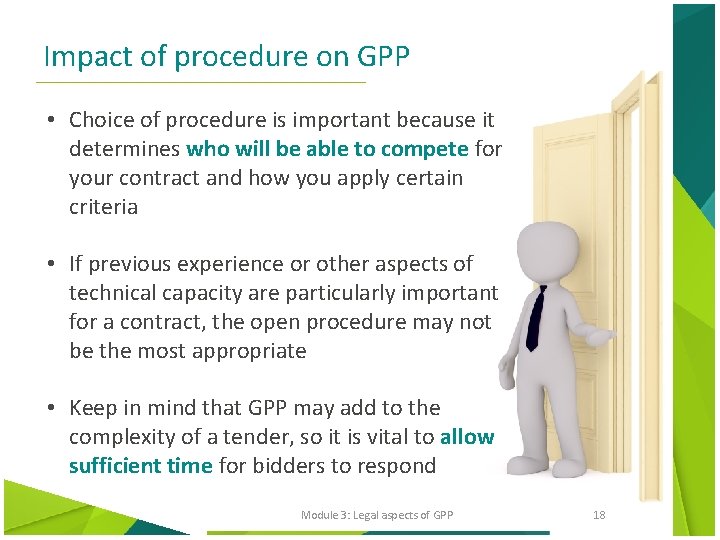 Impact of procedure on GPP

• Choice of procedure is important because it determines who will be able to compete for your contract and how you apply certain criteria

• If previous experience or other aspects of technical capacity are particularly important for a contract, the open procedure may not be the most appropriate

• Keep in mind that GPP may add to the complexity of a tender, so it is vital to allow sufficient time for bidders to respond

Module 3: Legal aspects of GPP

18